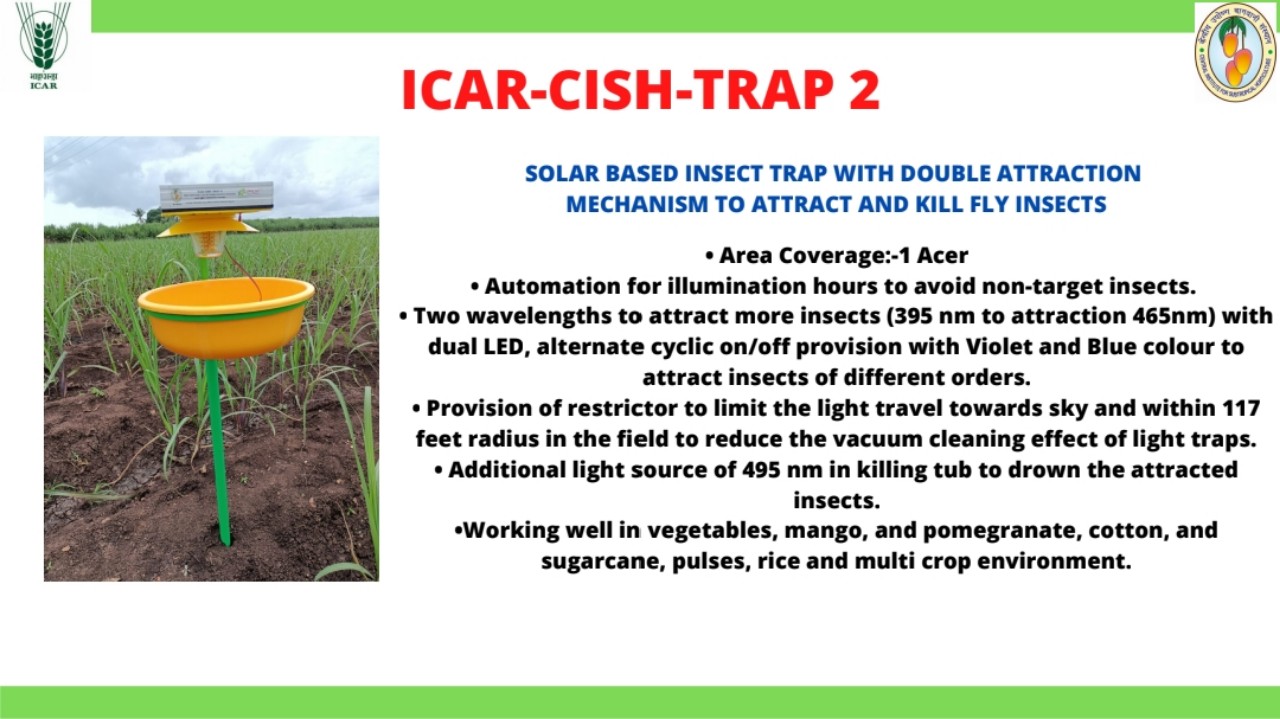 भाकृअनुप
ICAR

ICAR-CISH-TRAP 2

SOLAR BASED INSECT TRAP WITH DOUBLE ATTRACTION MECHANISM TO ATTRACT AND KILL FLY INSECTS

• Area Coverage:-1 Acer
• Automation for illumination hours to avoid non-target insects.
• Two wavelengths to attract more insects (395 nm to attraction 465nm) with dual LED, alternate cyclic on/off provision with Violet and Blue colour to attract insects of different orders.
• Provision of restrictor to limit the light travel towards sky and within 117 feet radius in the field to reduce the vacuum cleaning effect of light traps.
• Additional light source of 495 nm in killing tub to drown the attracted insects.
•Working well in vegetables, mango, and pomegranate, cotton, and sugarcane, pulses, rice and multi crop environment.